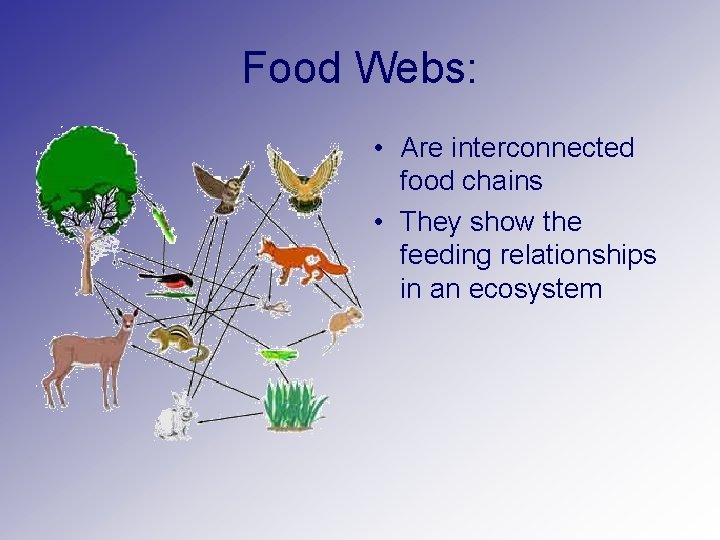 Food Webs:

• Are interconnected food chains
• They show the feeding relationships in an ecosystem